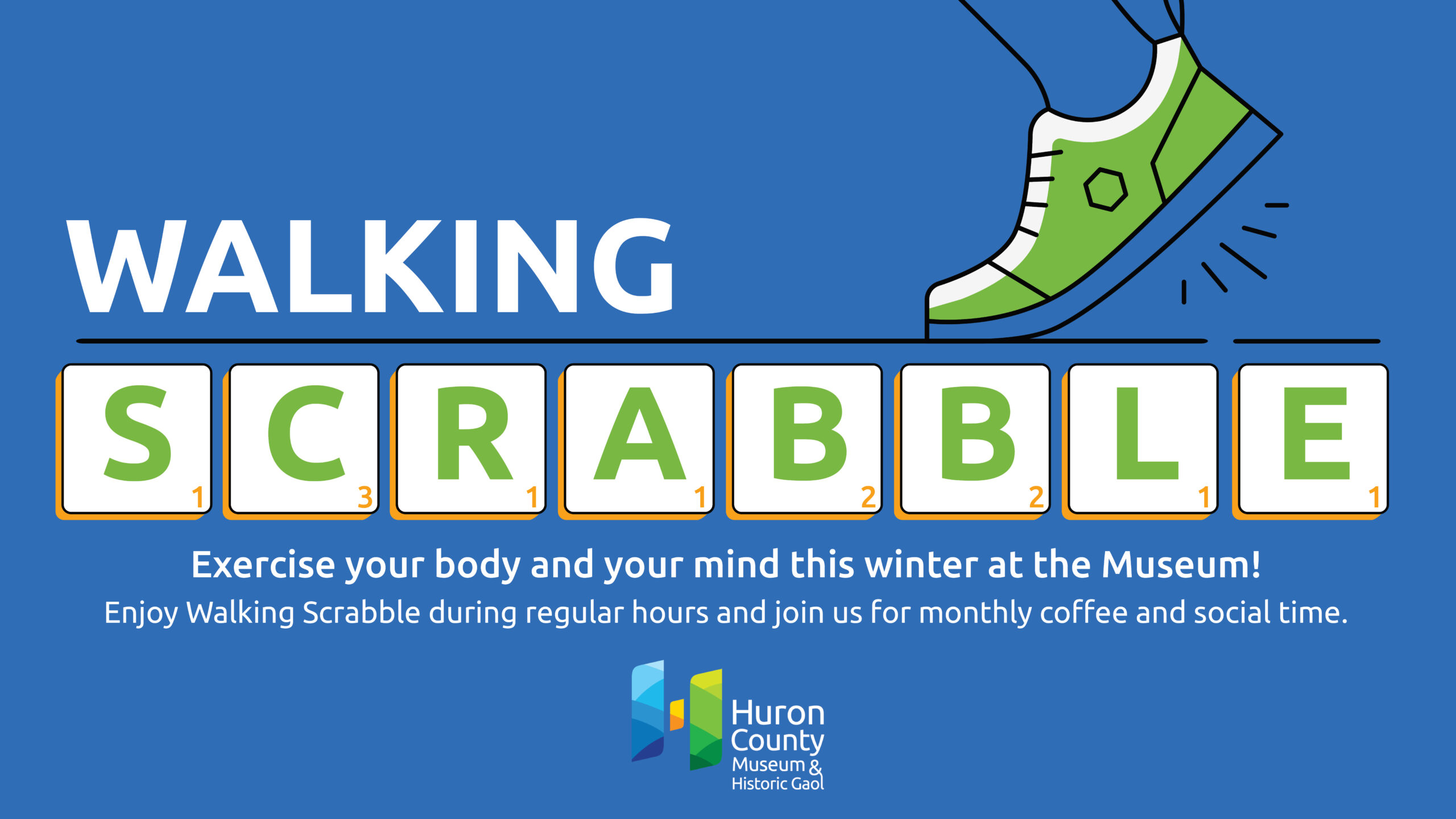 WALKING

S 1 C 3 R 1 A 1 B 2 B 2 L 1 E 1

Exercise your body and your mind this winter at the Museum!

Enjoy Walking Scrabble during regular hours and join us for monthly coffee and social time.

Huron County Museum & Historic Gaol